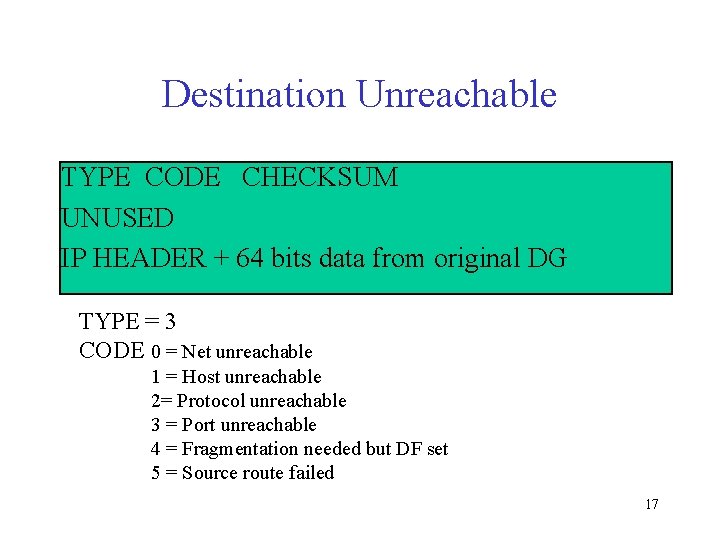 Destination Unreachable

TYPE CODE CHECKSUM
UNUSED
IP HEADER + 64 bits data from original DG

TYPE = 3
CODE 0 = Net unreachable
1 = Host unreachable
2= Protocol unreachable
3 = Port unreachable
4 = Fragmentation needed but DF set
5 = Source route failed

17